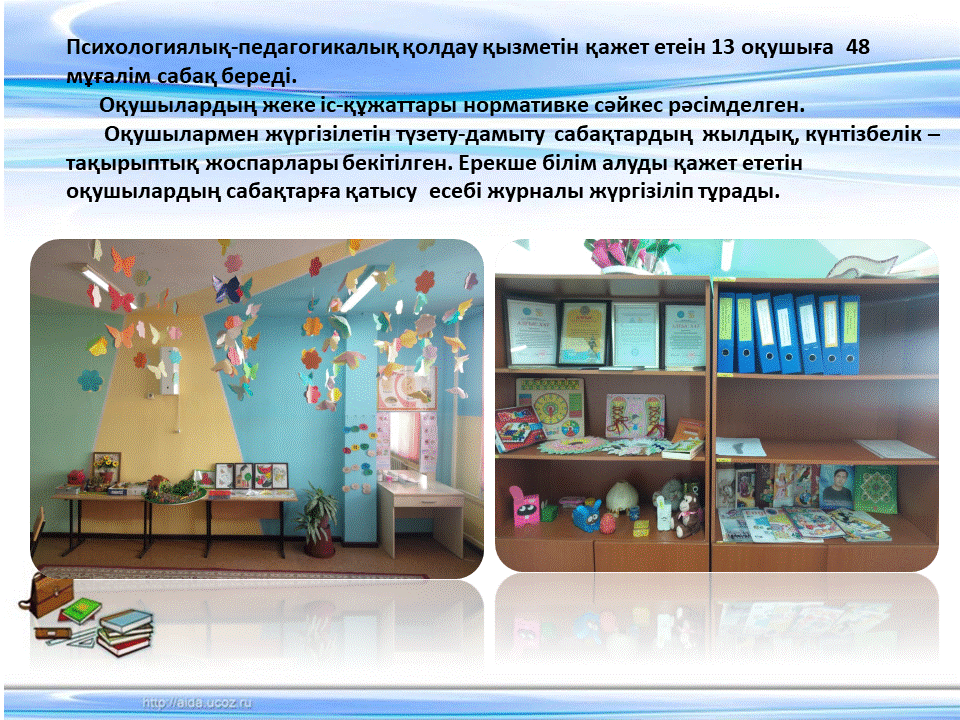 Психологиялық-педагогикалық қолдау қызметін қажет етеін 13 оқушыға 48 мұғалім сабақ береді.

Оқушылардың жеке іс-құжаттары нормативке сәйкес рәсімделген.

Оқушылармен жүргізілетін түзету-дамыту сабақтардың жылдық, күнтізбелік – тақырыптық жоспарлары бекітілген. Ерекше білім алуды қажет ететін оқушылардың сабақтарға қатысу есебі журналы жүргізіліп тұрады.

http://aida.ucoz.ru